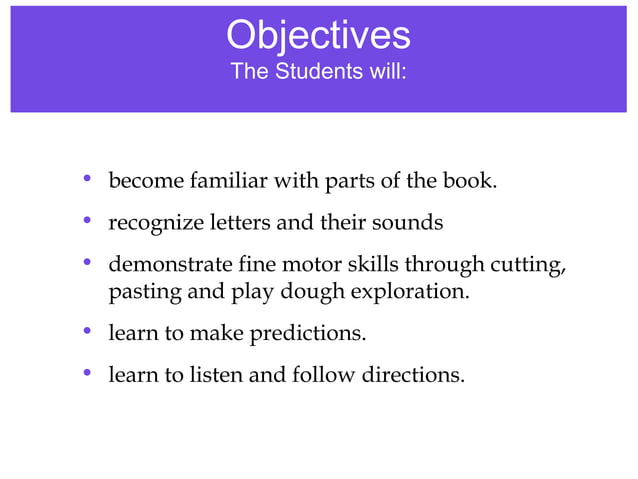 Objectives
The Students will:

• become familiar with parts of the book.
• recognize letters and their sounds
• demonstrate fine motor skills through cutting, pasting and play dough exploration.
• learn to make predictions.
• learn to listen and follow directions.